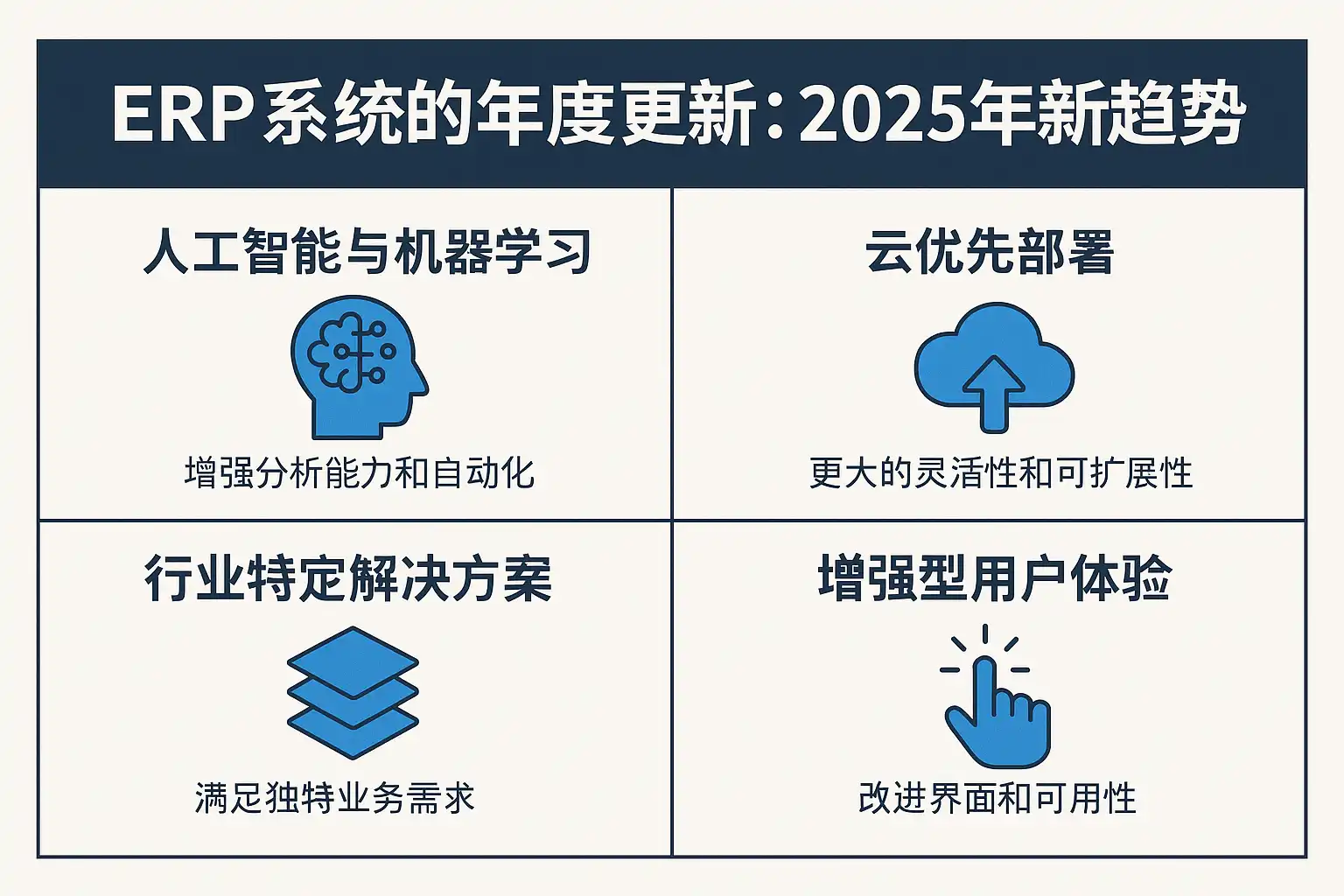 ERP系统的年度更新：2025年新趋势

人工智能与机器学习

增强分析能力和自动化

云优先部署

更大的灵活性和可扩展性

行业特定解决方案

满足独特业务需求

增强型用户体验

改进界面和可用性